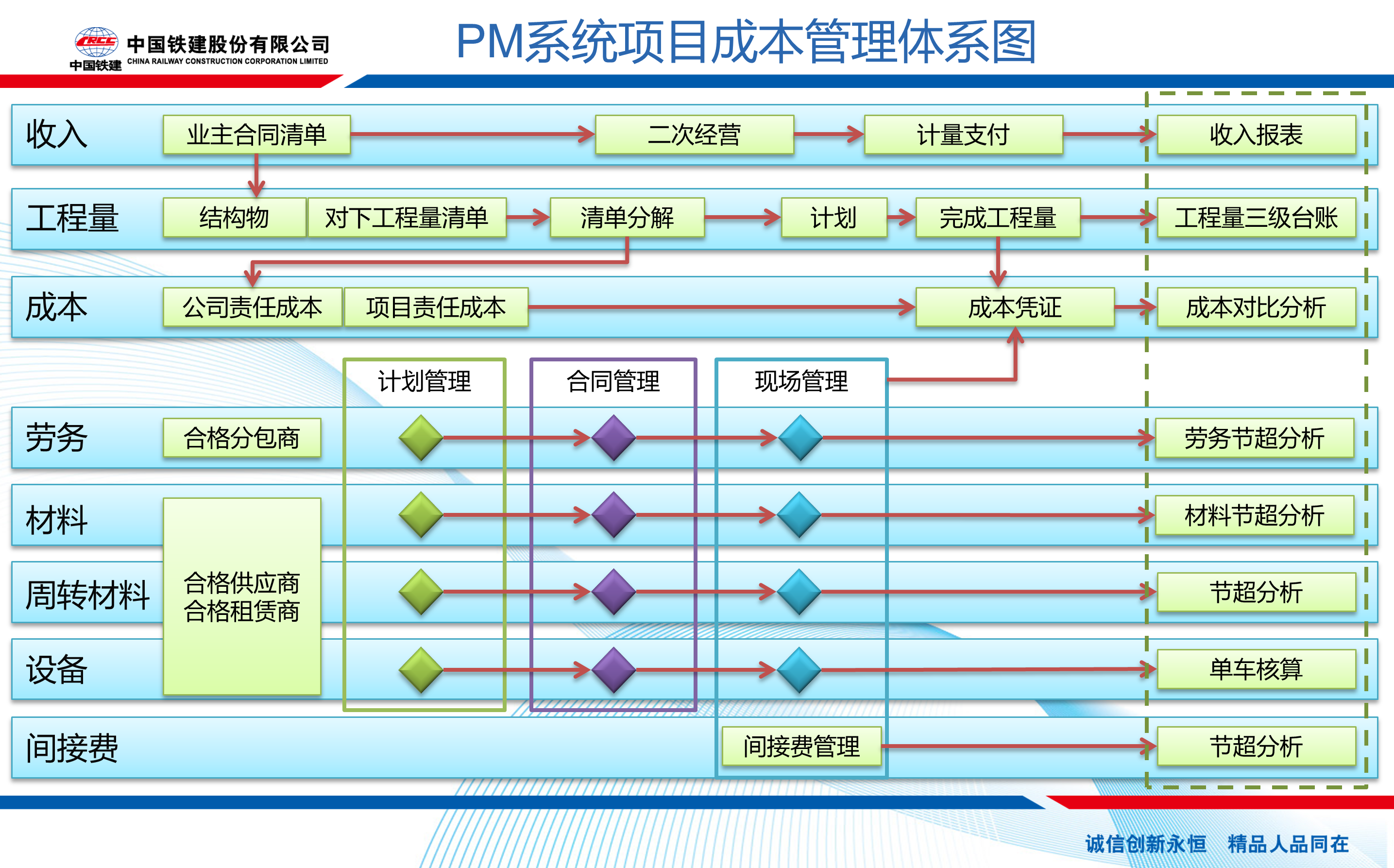 CRCC 中国铁建
中国铁建股份有限公司
CHINA RAILWAY CONSTRUCTION CORPORATION LIMITED

PM系统项目成本管理体系图

收入
业主合同清单
二次经营
计量支付
收入报表

工程量
结构物
对下工程量清单
清单分解
计划
完成工程量
工程量三级台账

成本
公司责任成本
项目责任成本
成本凭证
成本对比分析

计划管理
合同管理
现场管理

劳务
合格分包商
劳务节超分析

材料
材料节超分析

周转材料
合格供应商
合格租赁商
节超分析

设备
单车核算

间接费
间接费管理
节超分析

诚信创新永恒　精品人品同在